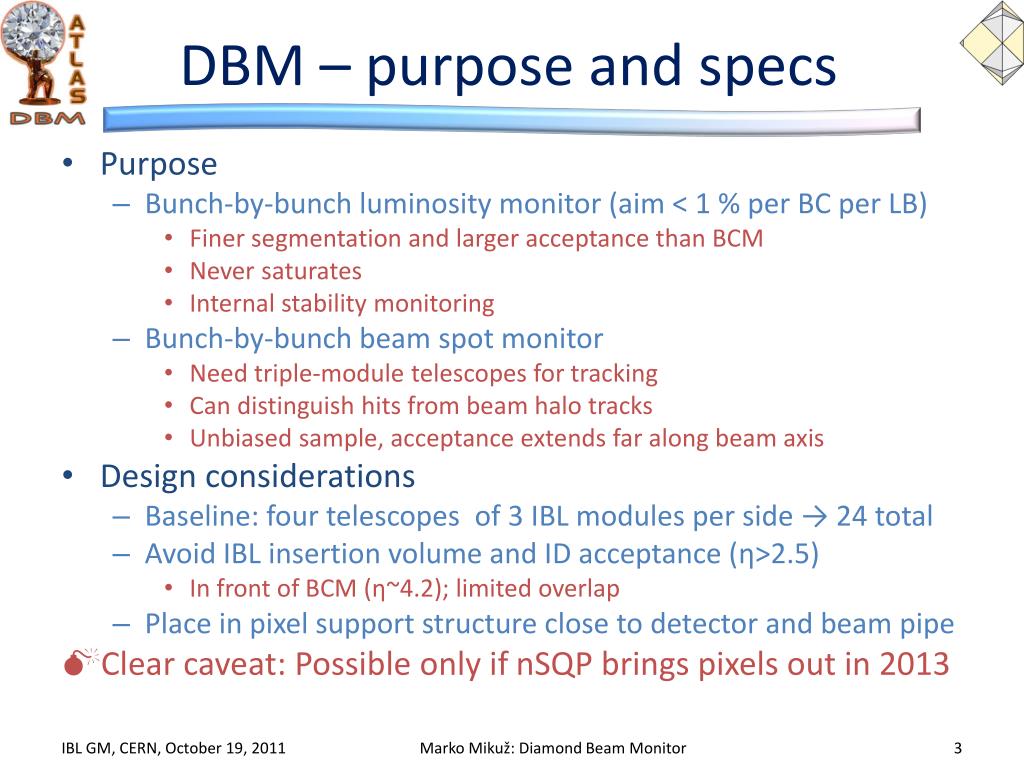 ATLAS DBM

DBM – purpose and specs

• Purpose
– Bunch-by-bunch luminosity monitor (aim < 1 % per BC per LB)
• Finer segmentation and larger acceptance than BCM
• Never saturates
• Internal stability monitoring
– Bunch-by-bunch beam spot monitor
• Need triple-module telescopes for tracking
• Can distinguish hits from beam halo tracks
• Unbiased sample, acceptance extends far along beam axis
• Design considerations
– Baseline: four telescopes of 3 IBL modules per side → 24 total
– Avoid IBL insertion volume and ID acceptance (η>2.5)
• In front of BCM (η~4.2); limited overlap
– Place in pixel support structure close to detector and beam pipe
Clear caveat: Possible only if nSQP brings pixels out in 2013

IBL GM, CERN, October 19, 2011

Marko Mikuž: Diamond Beam Monitor

3